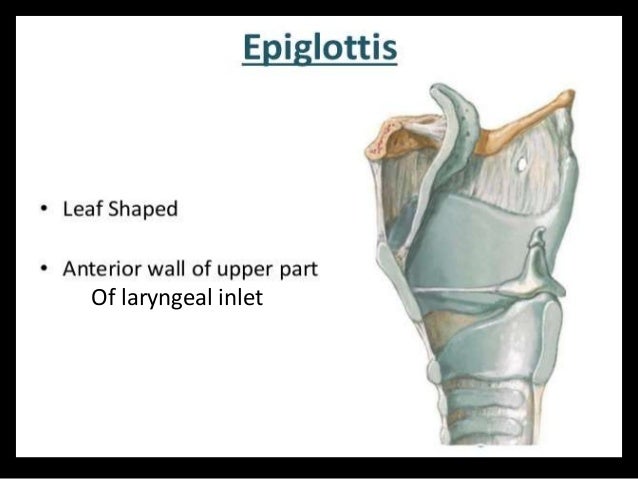 Epiglottis

• Leaf Shaped

• Anterior wall of upper part Of laryngeal inlet